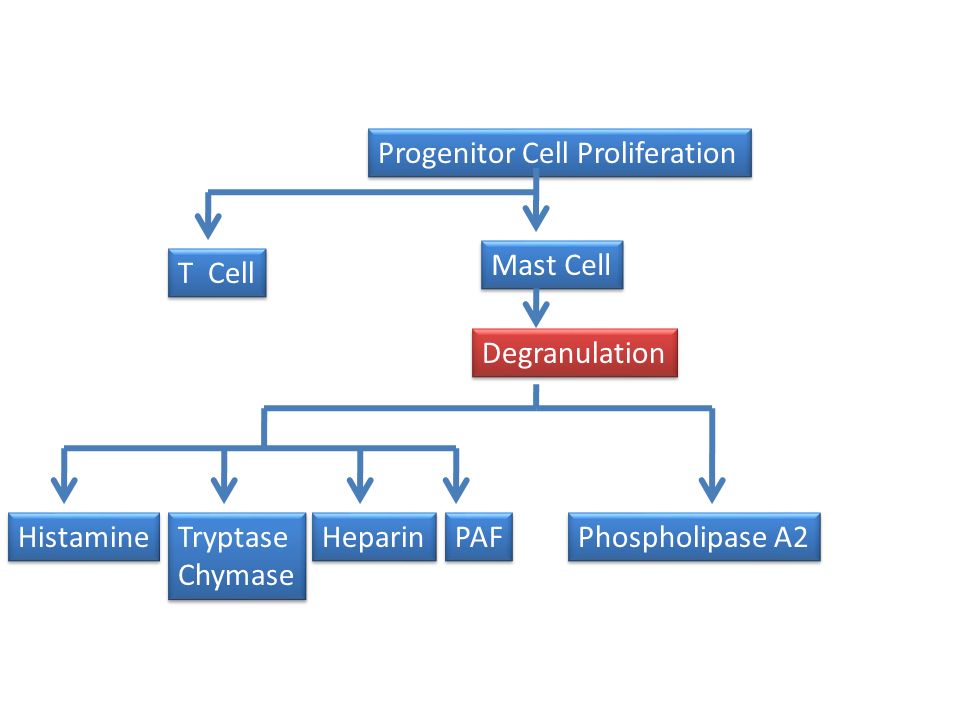 Progenitor Cell Proliferation

T Cell

Mast Cell

Degranulation

Histamine

Tryptase
Chymase

Heparin

PAF

Phospholipase A2